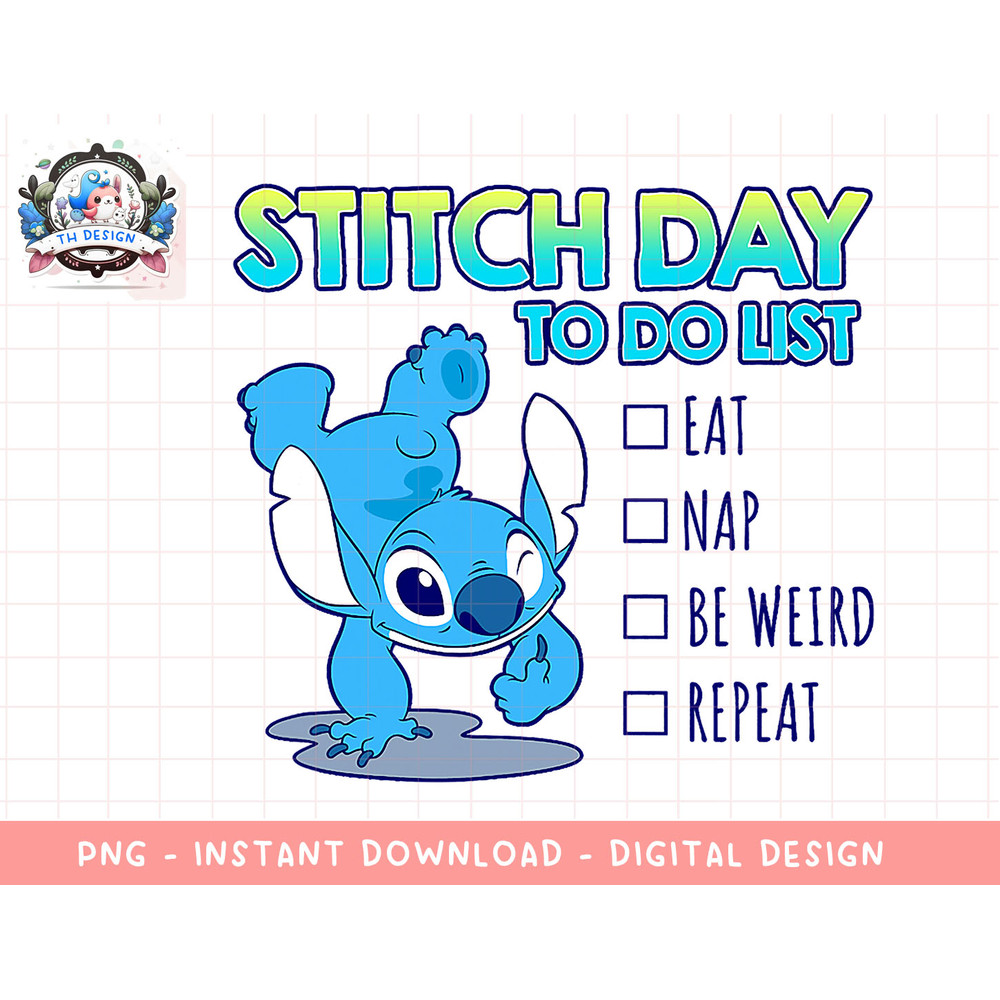 TH DESIGN

STITCH DAY
TO DO LIST

☐ EAT
☐ NAP
☐ BE WEIRD
☐ REPEAT

PNG - INSTANT DOWNLOAD - DIGITAL DESIGN